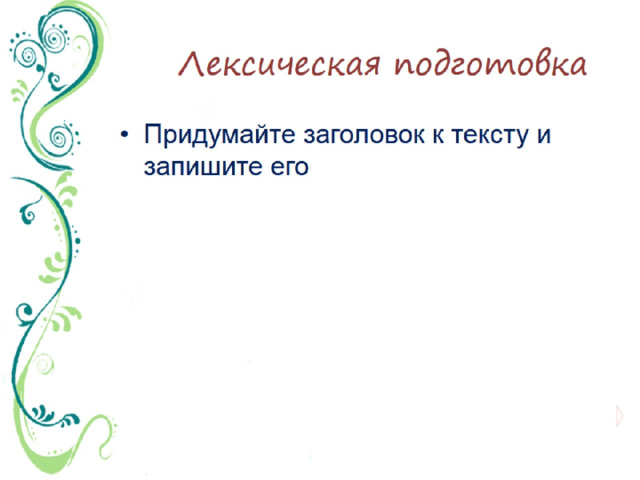 Лексическая подготовка

• Придумайте заголовок к тексту и запишите его